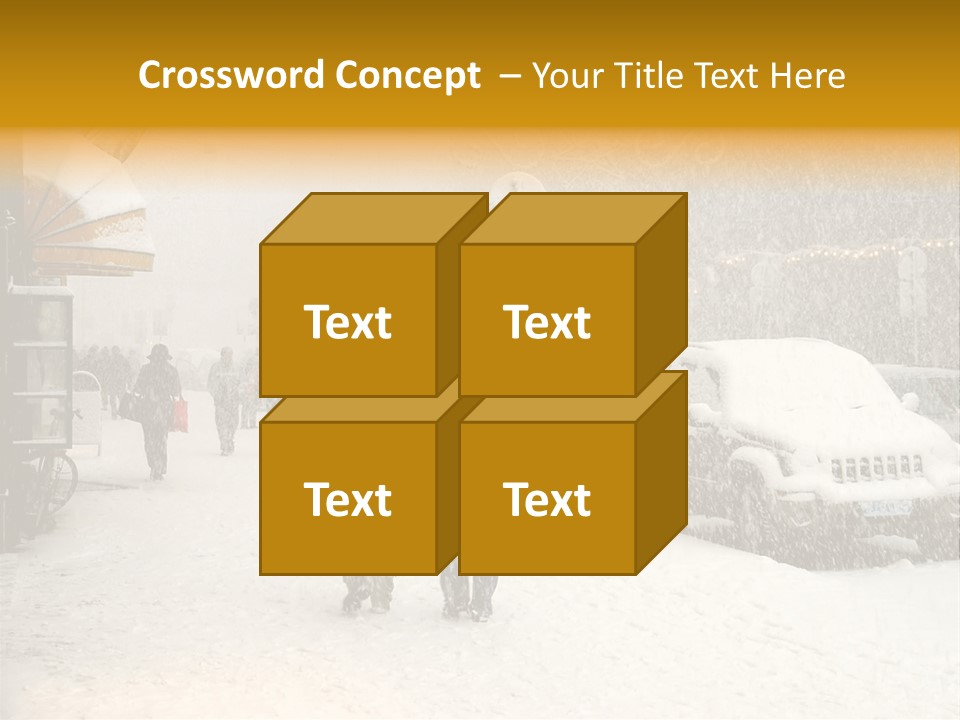 Crossword Concept – Your Title Text Here

Text

Text

Text

Text